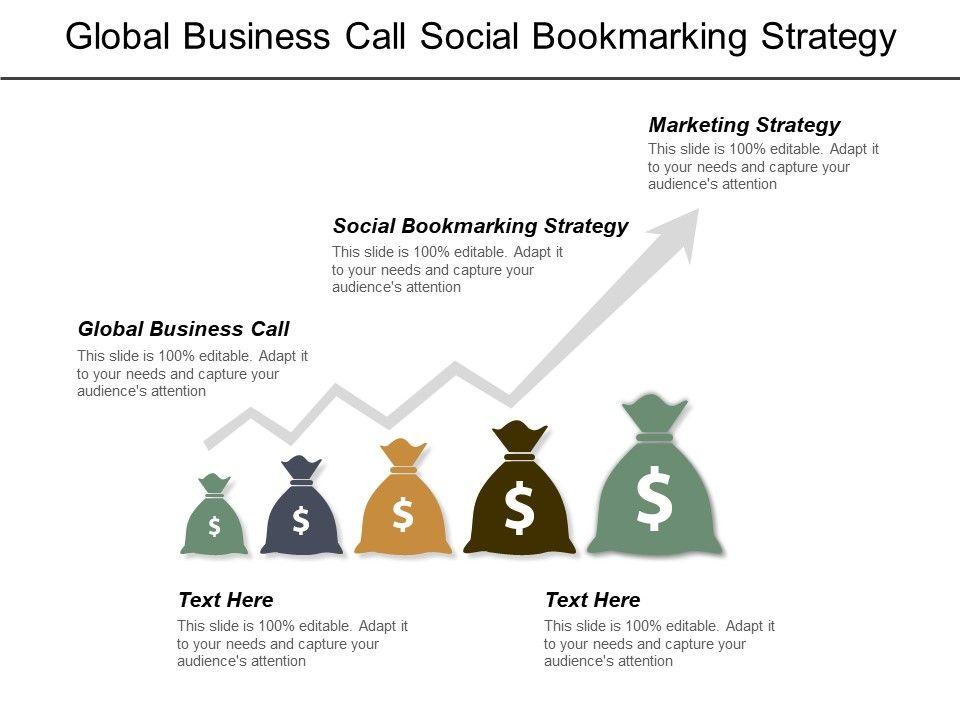 Global Business Call Social Bookmarking Strategy

Marketing Strategy
This slide is 100% editable. Adapt it to your needs and capture your audience's attention

Social Bookmarking Strategy
This slide is 100% editable. Adapt it to your needs and capture your audience's attention

Global Business Call
This slide is 100% editable. Adapt it to your needs and capture your audience's attention

$ $ $ $ $

Text Here
This slide is 100% editable. Adapt it to your needs and capture your audience's attention

Text Here
This slide is 100% editable. Adapt it to your needs and capture your audience's attention